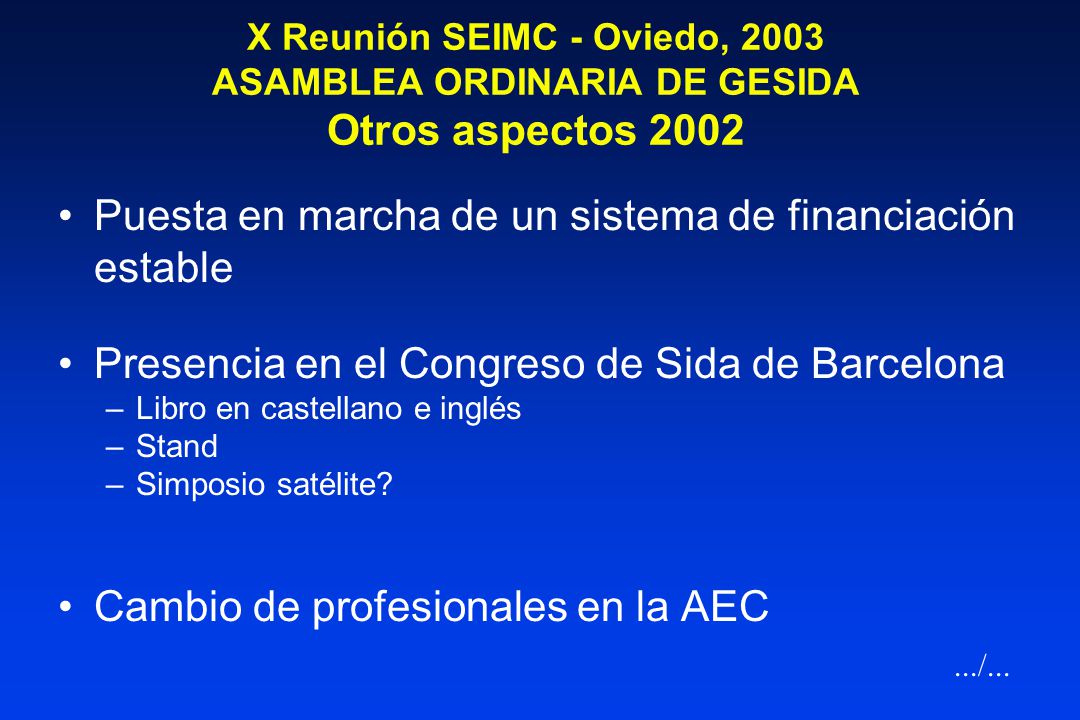 X Reunión SEIMC - Oviedo, 2003
ASAMBLEA ORDINARIA DE GESIDA
Otros aspectos 2002

• Puesta en marcha de un sistema de financiación estable

• Presencia en el Congreso de Sida de Barcelona
– Libro en castellano e inglés
– Stand
– Simposio satélite?

• Cambio de profesionales en la AEC

.../...